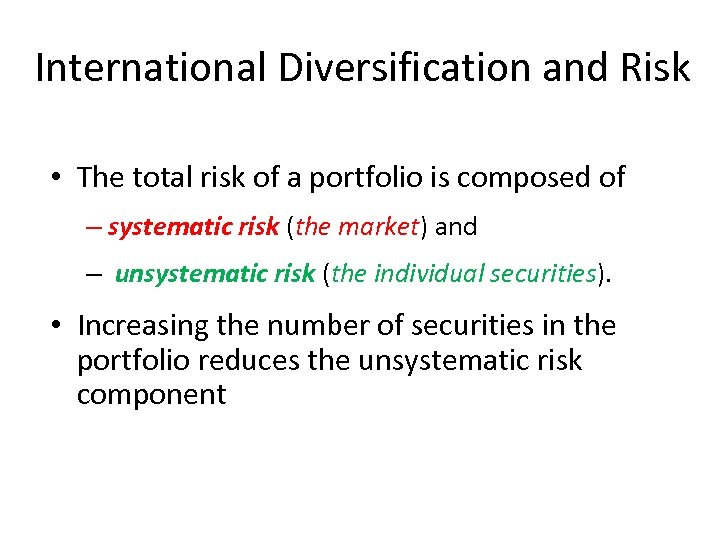 International Diversification and Risk

• The total risk of a portfolio is composed of

– systematic risk (the market) and

– unsystematic risk (the individual securities).

• Increasing the number of securities in the portfolio reduces the unsystematic risk component